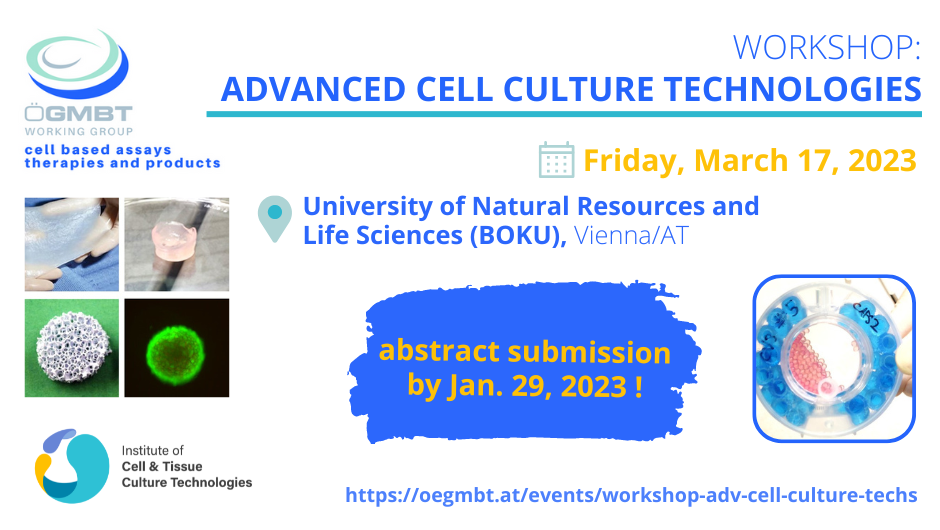 ÖGMBT
WORKING GROUP
cell based assays
therapies and products

WORKSHOP:
ADVANCED CELL CULTURE TECHNOLOGIES

Friday, March 17, 2023

University of Natural Resources and Life Sciences (BOKU), Vienna/AT

abstract submission by Jan. 29, 2023 !

Institute of
Cell & Tissue
Culture Technologies

https://oegmbt.at/events/workshop-adv-cell-culture-techs